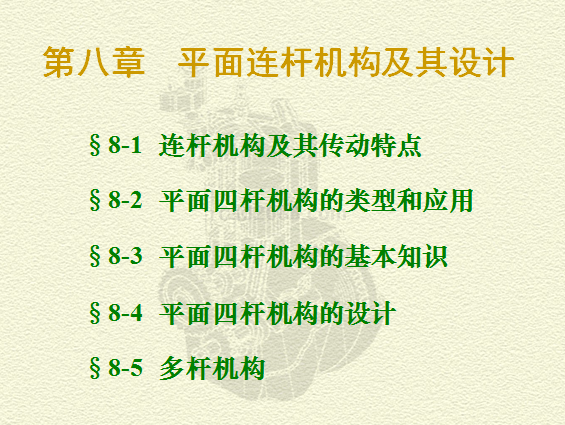 第八章　平面连杆机构及其设计

§8-1 连杆机构及其传动特点

§8-2 平面四杆机构的类型和应用

§8-3 平面四杆机构的基本知识

§8-4 平面四杆机构的设计

§8-5 多杆机构